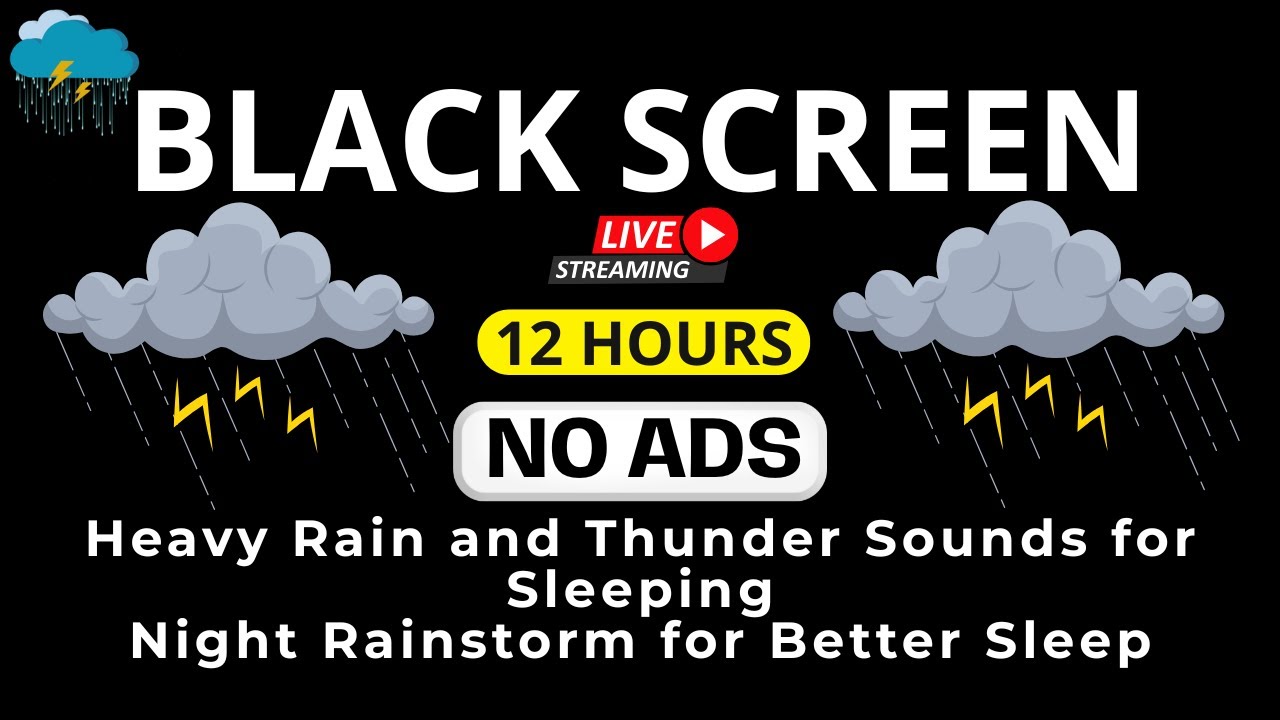 BLACK SCREEN

LIVE
STREAMING

12 HOURS

NO ADS

Heavy Rain and Thunder Sounds for Sleeping
Night Rainstorm for Better Sleep